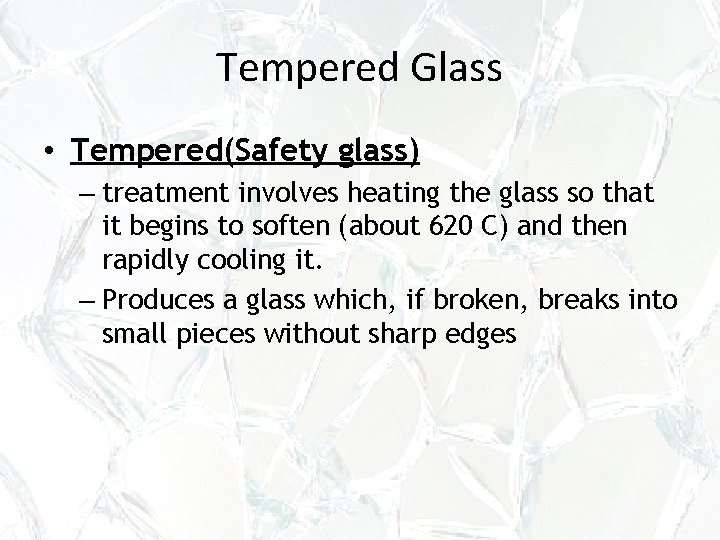 Tempered Glass

• Tempered(Safety glass)

– treatment involves heating the glass so that it begins to soften (about 620 C) and then rapidly cooling it.

– Produces a glass which, if broken, breaks into small pieces without sharp edges